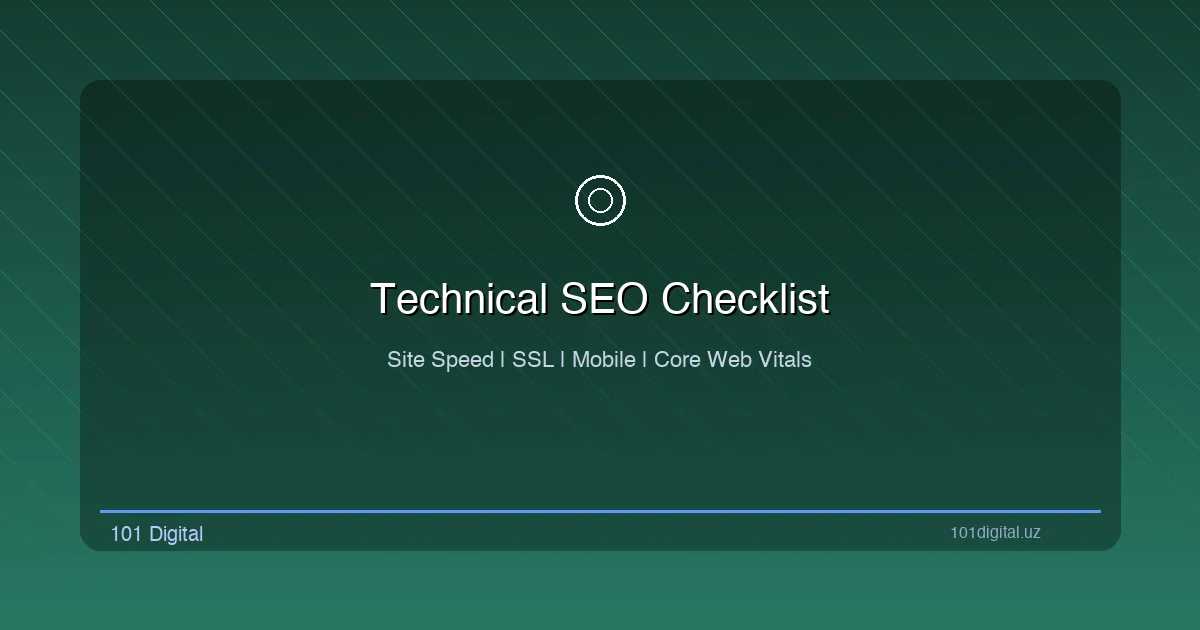 Technical SEO Checklist

Site Speed | SSL | Mobile | Core Web Vitals

101 Digital

101digital.uz